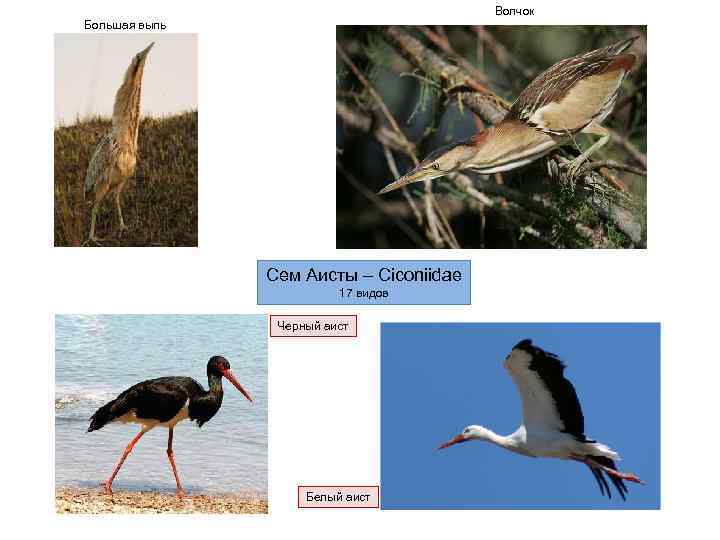 Большая выпь

Волчок

Сем Аисты – Ciconiidae
17 видов

Черный аист

Белый аист